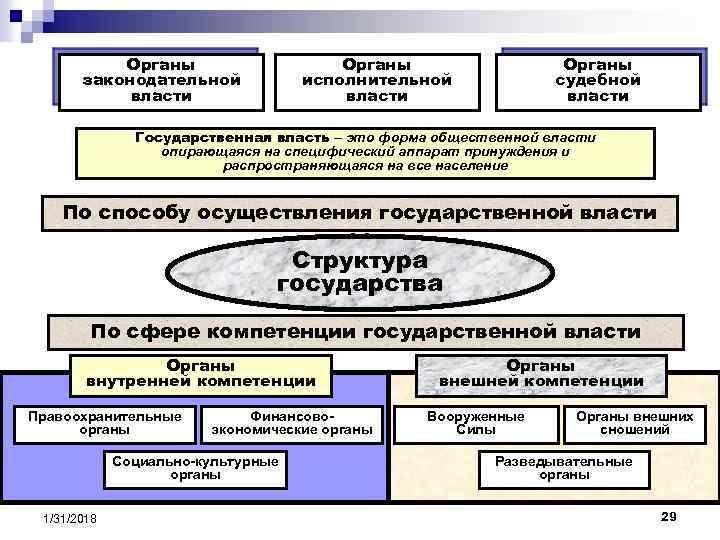 Органы законодательной власти

Органы исполнительной власти

Органы судебной власти

Государственная власть – это форма общественной власти опирающаяся на специфический аппарат принуждения и распространяющаяся на все население

По способу осуществления государственной власти

Структура государства

По сфере компетенции государственной власти

Органы внутренней компетенции

Органы внешней компетенции

Правоохранительные органы

Финансово-экономические органы

Вооруженные Силы

Органы внешних сношений

Социально-культурные органы

Разведывательные органы

1/31/2018

29